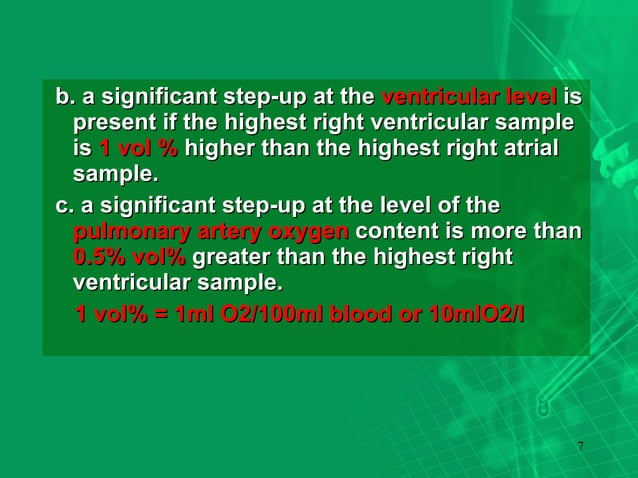 b. a significant step-up at the ventricular level is present if the highest right ventricular sample is 1 vol % higher than the highest right atrial sample.

c. a significant step-up at the level of the pulmonary artery oxygen content is more than 0.5% vol% greater than the highest right ventricular sample.

1 vol% = 1ml O2/100ml blood or 10mlO2/l

7